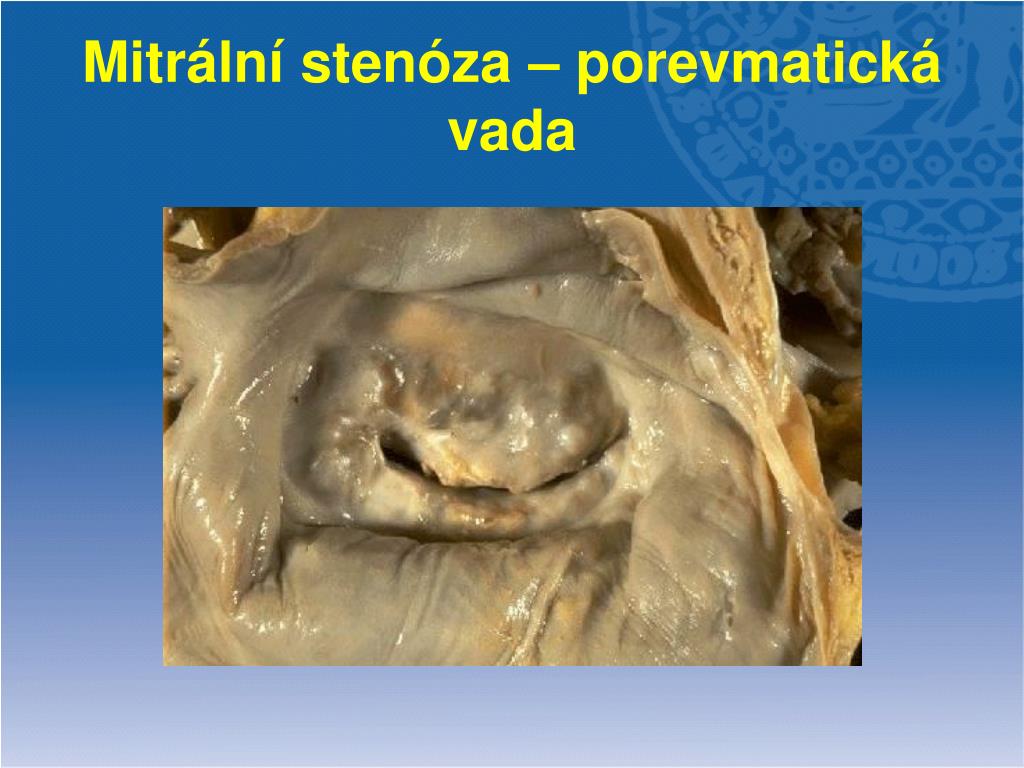 Mitrální stenóza – porevmatická vada